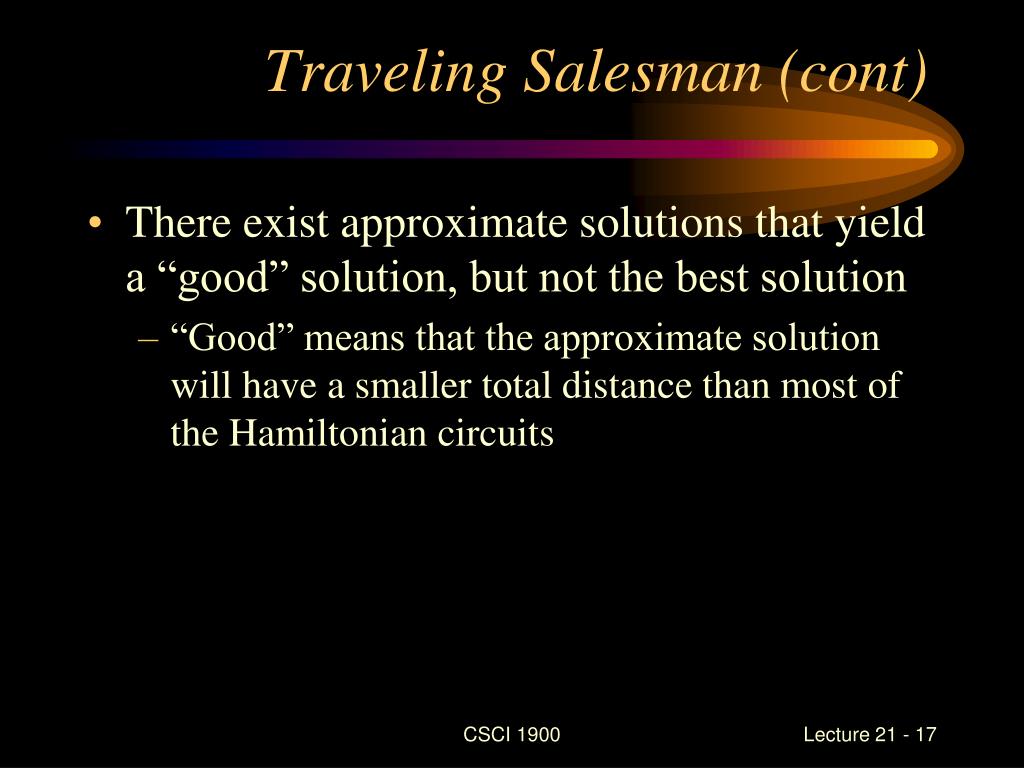 Traveling Salesman (cont)

• There exist approximate solutions that yield a “good” solution, but not the best solution

– “Good” means that the approximate solution will have a smaller total distance than most of the Hamiltonian circuits

CSCI 1900

Lecture 21 - 17